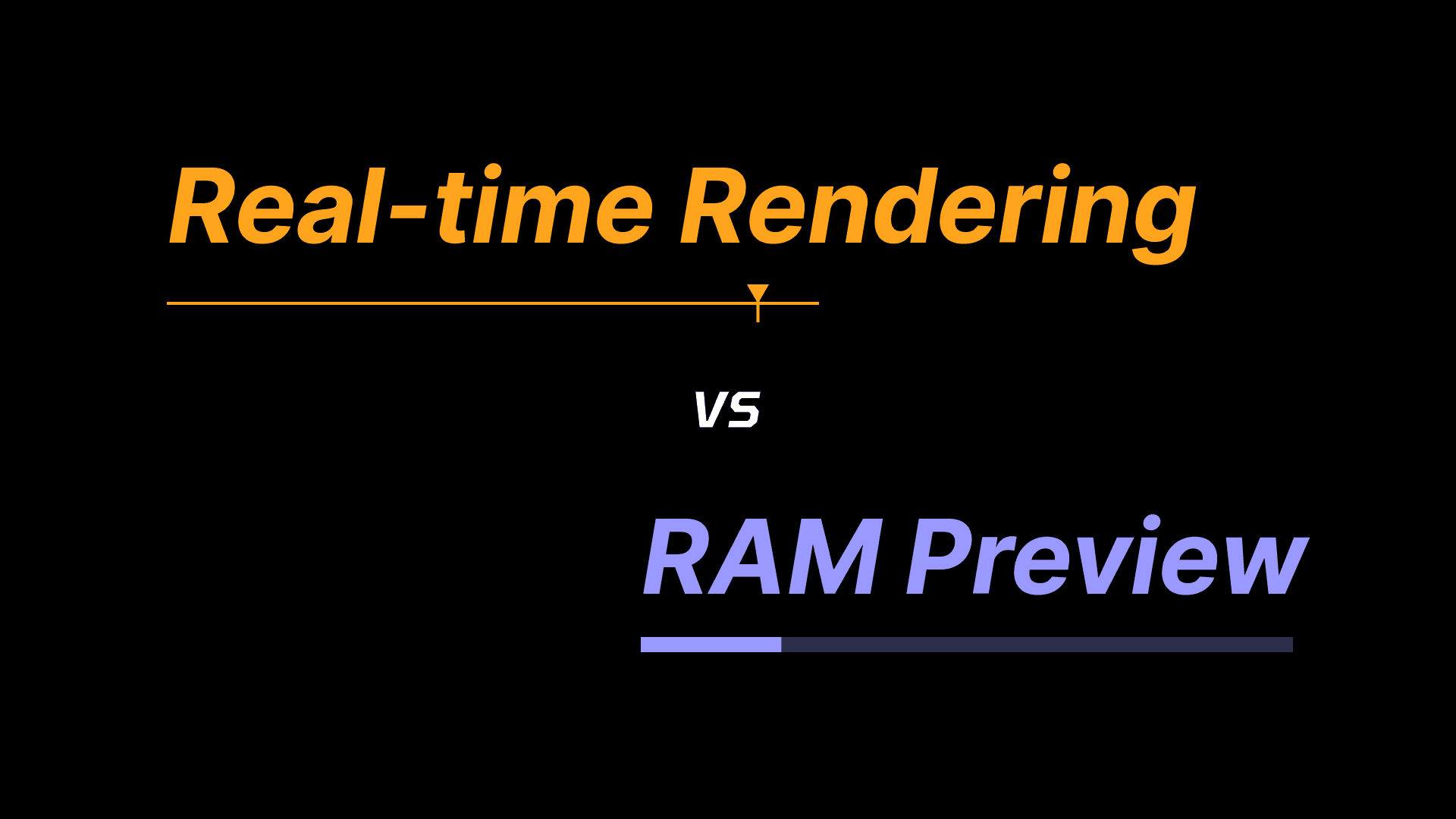 Real-time Rendering

VS

RAM Preview